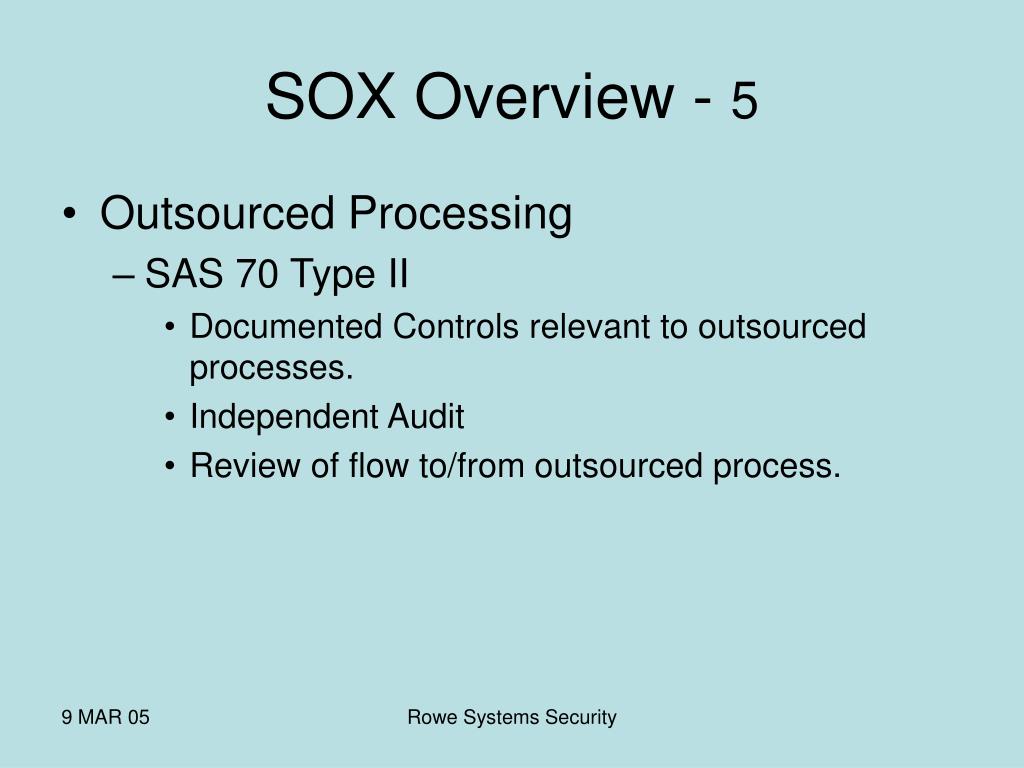 SOX Overview - 5

• Outsourced Processing
– SAS 70 Type II
• Documented Controls relevant to outsourced processes.
• Independent Audit
• Review of flow to/from outsourced process.

9 MAR 05

Rowe Systems Security